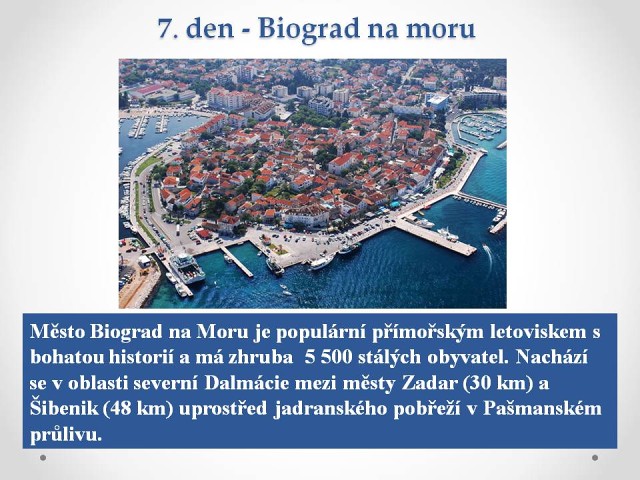 7. den - Biograd na moru

Město Biograd na Moru je populární přímořským letoviskem s bohatou historií a má zhruba 5 500 stálých obyvatel. Nachází se v oblasti severní Dalmácie mezi městy Zadar (30 km) a Šibenik (48 km) uprostřed jadranského pobřeží v Pašmanském průlivu.